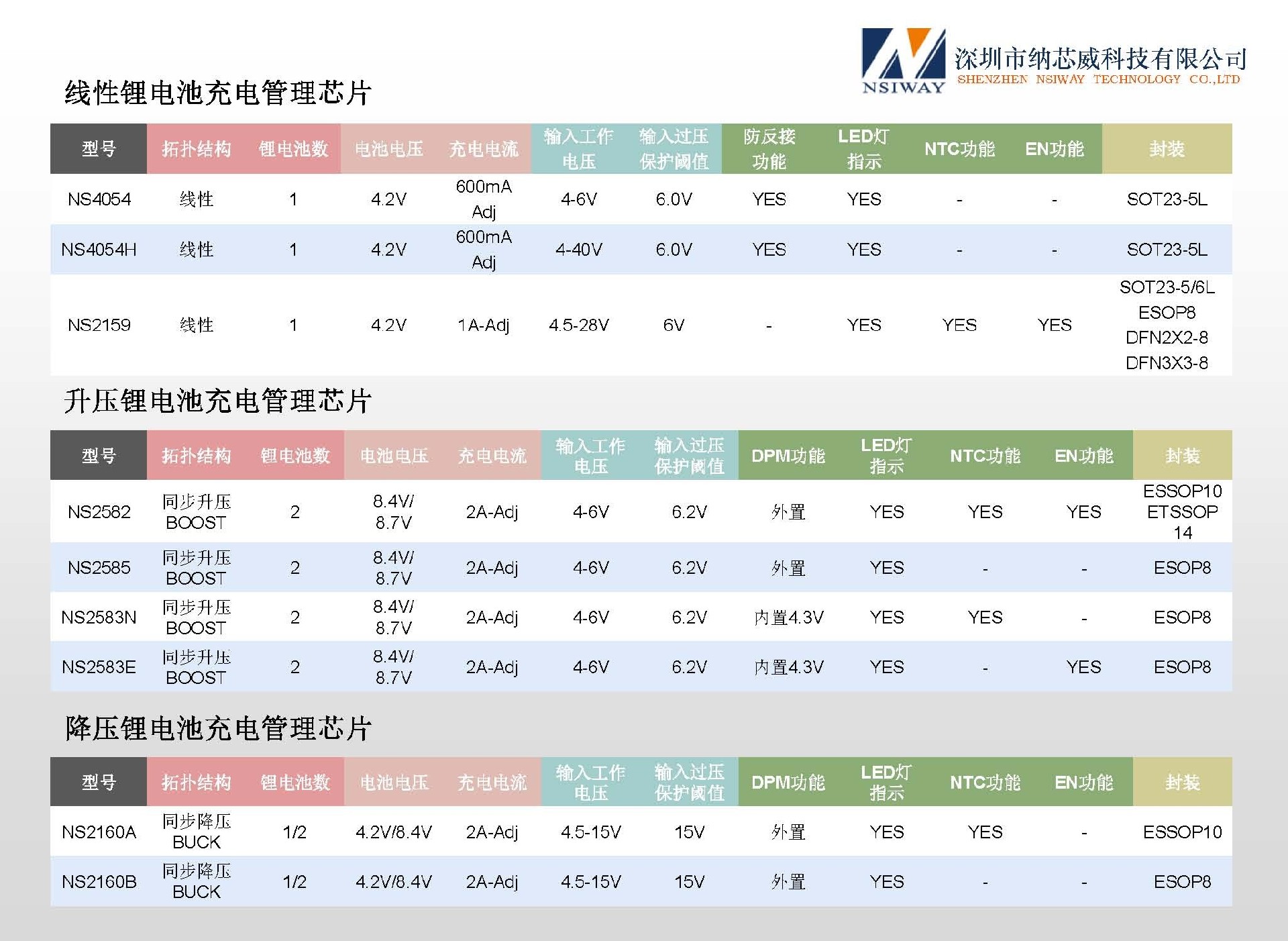 NSIWAY 深圳市纳芯威科技有限公司 SHENZHEN NSIWAY TECHNOLOGY CO.,LTD

线性锂电池充电管理芯片

| 型号 | 拓扑结构 | 锂电池数 | 电池电压 | 充电电流 | 输入工作电压 | 输入过压保护阈值 | 防反接功能 | LED灯指示 | NTC功能 | EN功能 | 封装 |
|---|---|---|---|---|---|---|---|---|---|---|---|
| NS4054 | 线性 | 1 | 4.2V | 600mA Adj | 4-6V | 6.0V | YES | YES | - | - | SOT23-5L |
| NS4054H | 线性 | 1 | 4.2V | 600mA Adj | 4-40V | 6.0V | YES | YES | - | - | SOT23-5L |
| NS2159 | 线性 | 1 | 4.2V | 1A-Adj | 4.5-28V | 6V | - | YES | YES | YES | SOT23-5/6L ESOP8 DFN2X2-8 DFN3X3-8 |

升压锂电池充电管理芯片

| 型号 | 拓扑结构 | 锂电池数 | 电池电压 | 充电电流 | 输入工作电压 | 输入过压保护阈值 | DPM功能 | LED灯指示 | NTC功能 | EN功能 | 封装 |
|---|---|---|---|---|---|---|---|---|---|---|---|
| NS2582 | 同步升压 BOOST | 2 | 8.4V/ 8.7V | 2A-Adj | 4-6V | 6.2V | 外置 | YES | YES | YES | ESSOP10 ETSSOP 14 |
| NS2585 | 同步升压 BOOST | 2 | 8.4V/ 8.7V | 2A-Adj | 4-6V | 6.2V | 外置 | YES | - | - | ESOP8 |
| NS2583N | 同步升压 BOOST | 2 | 8.4V/ 8.7V | 2A-Adj | 4-6V | 6.2V | 内置4.3V | YES | YES | - | ESOP8 |
| NS2583E | 同步升压 BOOST | 2 | 8.4V/ 8.7V | 2A-Adj | 4-6V | 6.2V | 内置4.3V | YES | - | YES | ESOP8 |

降压锂电池充电管理芯片

| 型号 | 拓扑结构 | 锂电池数 | 电池电压 | 充电电流 | 输入工作电压 | 输入过压保护阈值 | DPM功能 | LED灯指示 | NTC功能 | EN功能 | 封装 |
|---|---|---|---|---|---|---|---|---|---|---|---|
| NS2160A | 同步降压 BUCK | 1/2 | 4.2V/8.4V | 2A-Adj | 4.5-15V | 15V | 外置 | YES | YES | - | ESSOP10 |
| NS2160B | 同步降压 BUCK | 1/2 | 4.2V/8.4V | 2A-Adj | 4.5-15V | 15V | 外置 | YES | - | - | ESOP8 |